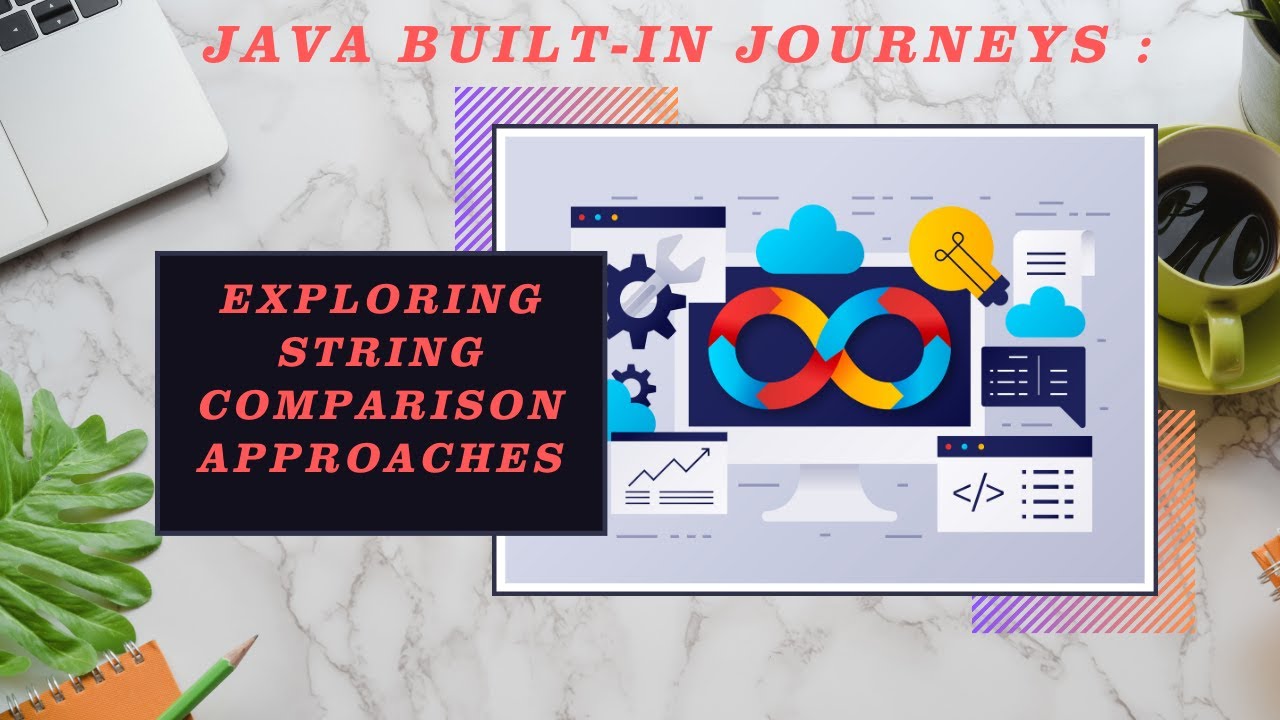 JAVA BUILT-IN JOURNEYS :

EXPLORING STRING COMPARISON APPROACHES

</>